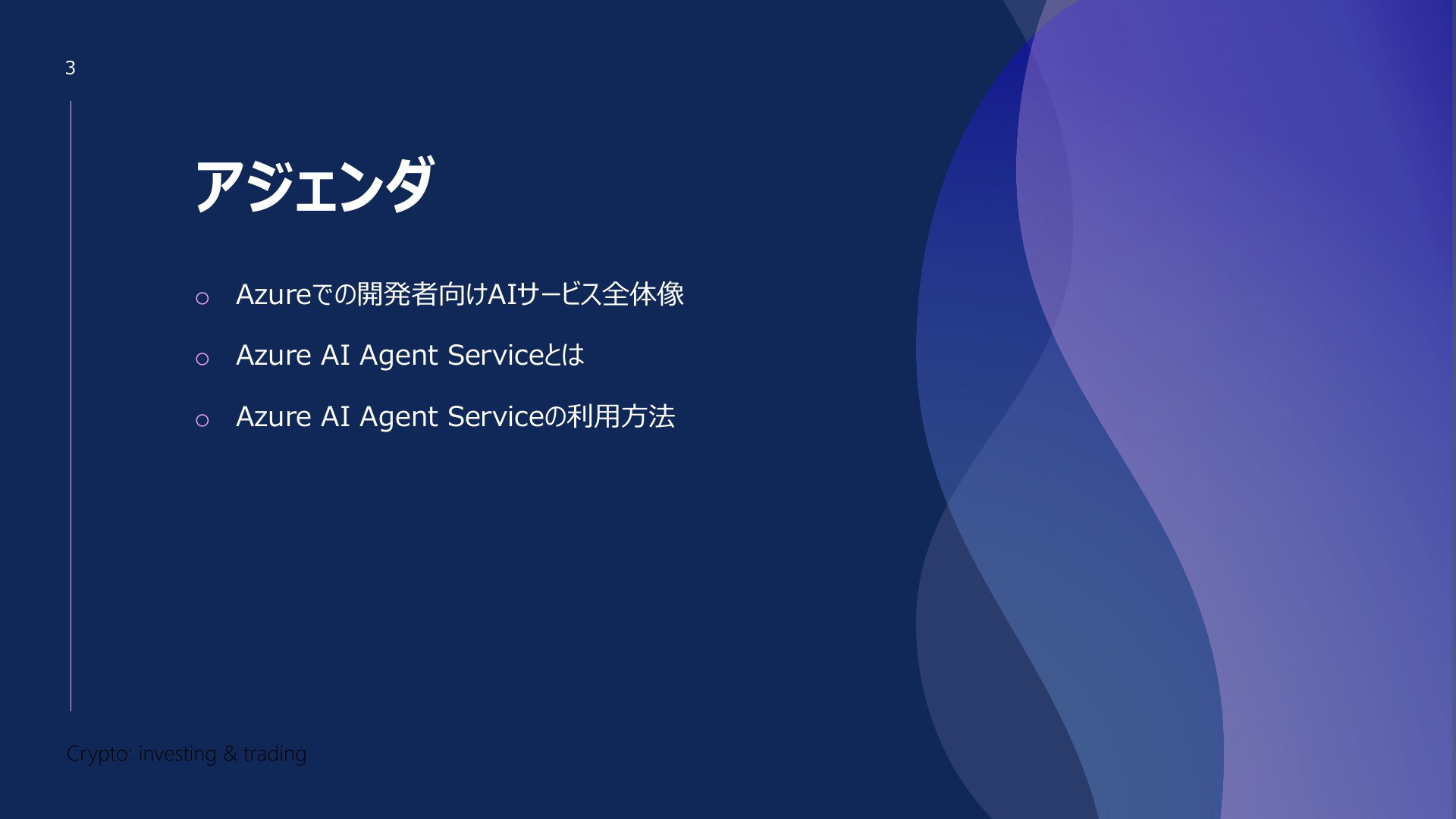 3

アジェンダ

○ Azureでの開発者向けAIサービス全体像

○ Azure AI Agent Serviceとは

○ Azure AI Agent Serviceの利用方法

Crypto: investing & trading